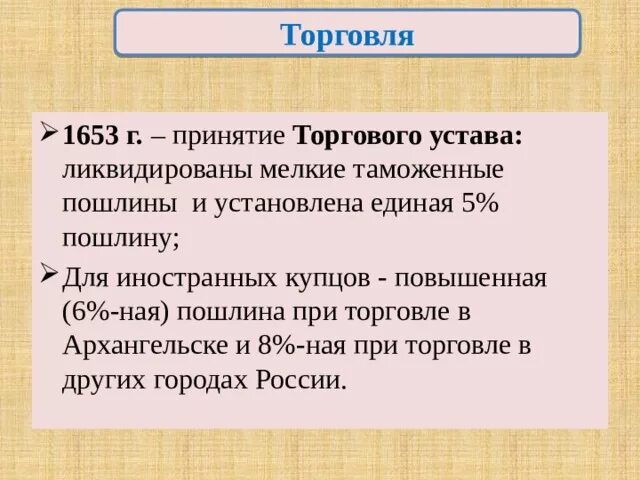 Торговля

➢ 1653 г. – принятие Торгового устава: ликвидированы мелкие таможенные пошлины и установлена единая 5% пошлину;

➢ Для иностранных купцов - повышенная (6%-ная) пошлина при торговле в Архангельске и 8%-ная при торговле в других городах России.